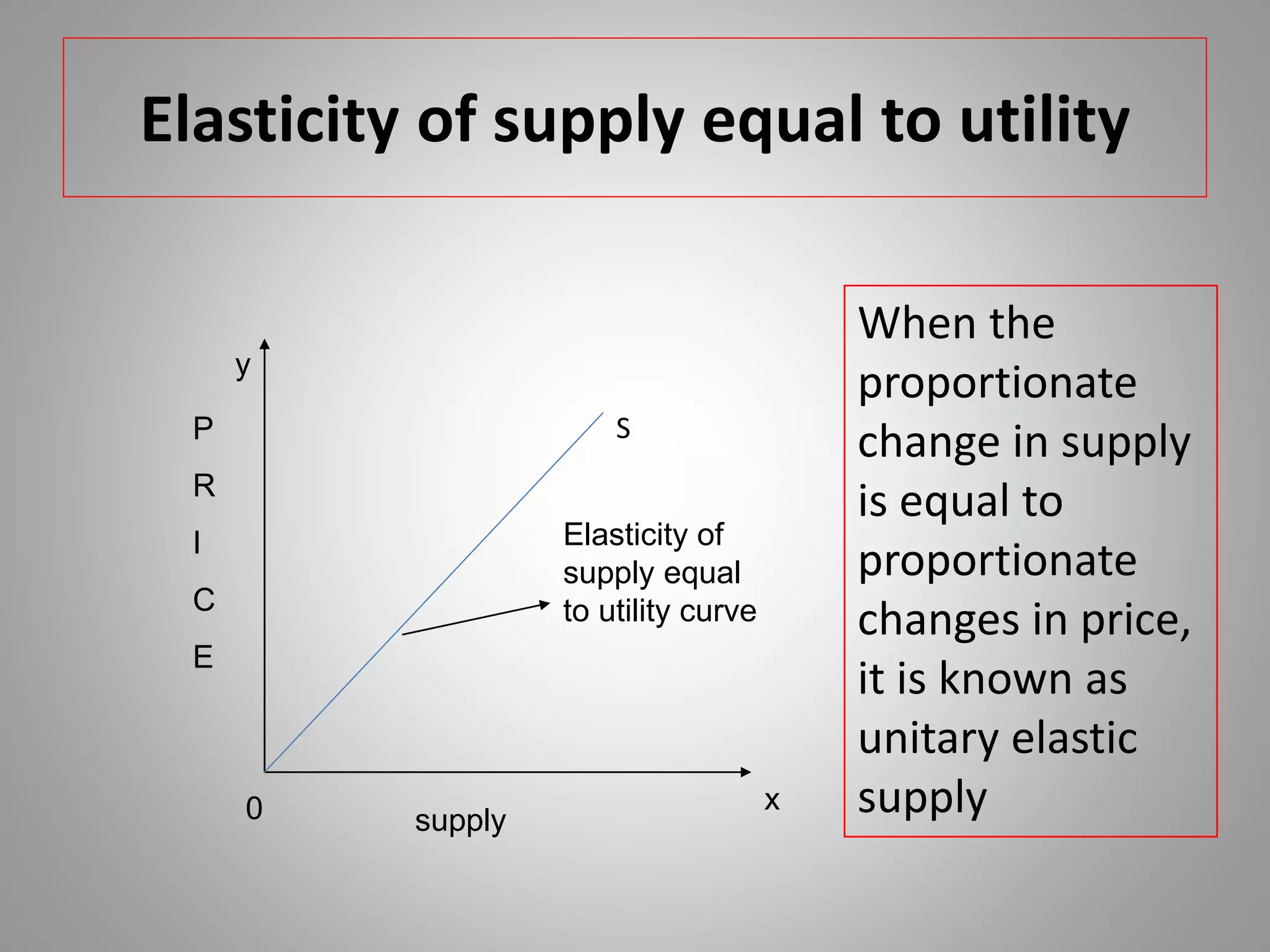 Elasticity of supply equal to utility

y

P
R
I
C
E

S

Elasticity of supply equal to utility curve

0

supply

x

When the proportionate change in supply is equal to proportionate changes in price, it is known as unitary elastic supply